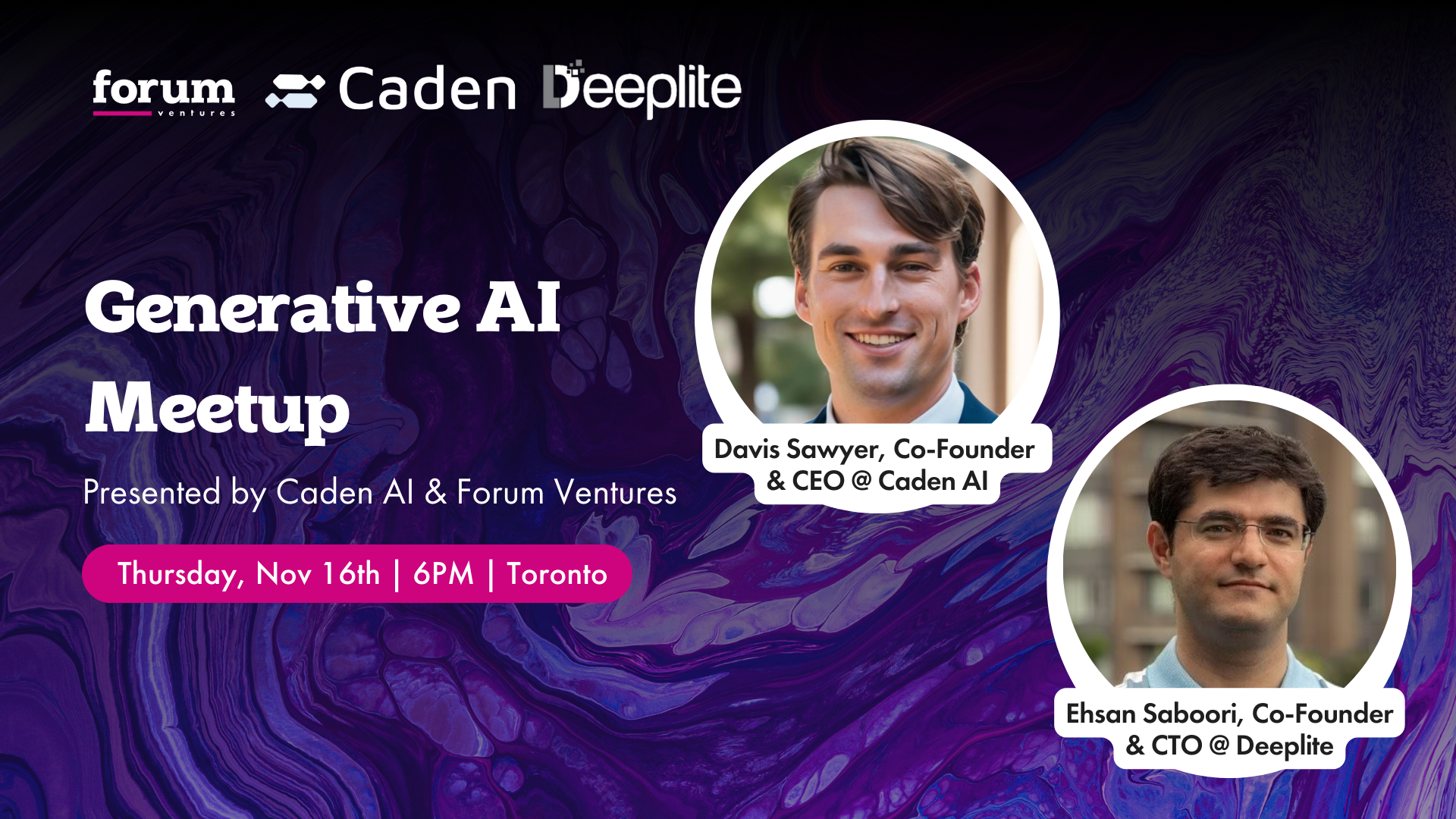 forum ventures Caden Deeplite

Generative AI Meetup

Presented by Caden AI & Forum Ventures

Thursday, Nov 16th | 6PM | Toronto

Davis Sawyer, Co-Founder & CEO @ Caden AI

Ehsan Saboori, Co-Founder & CTO @ Deeplite